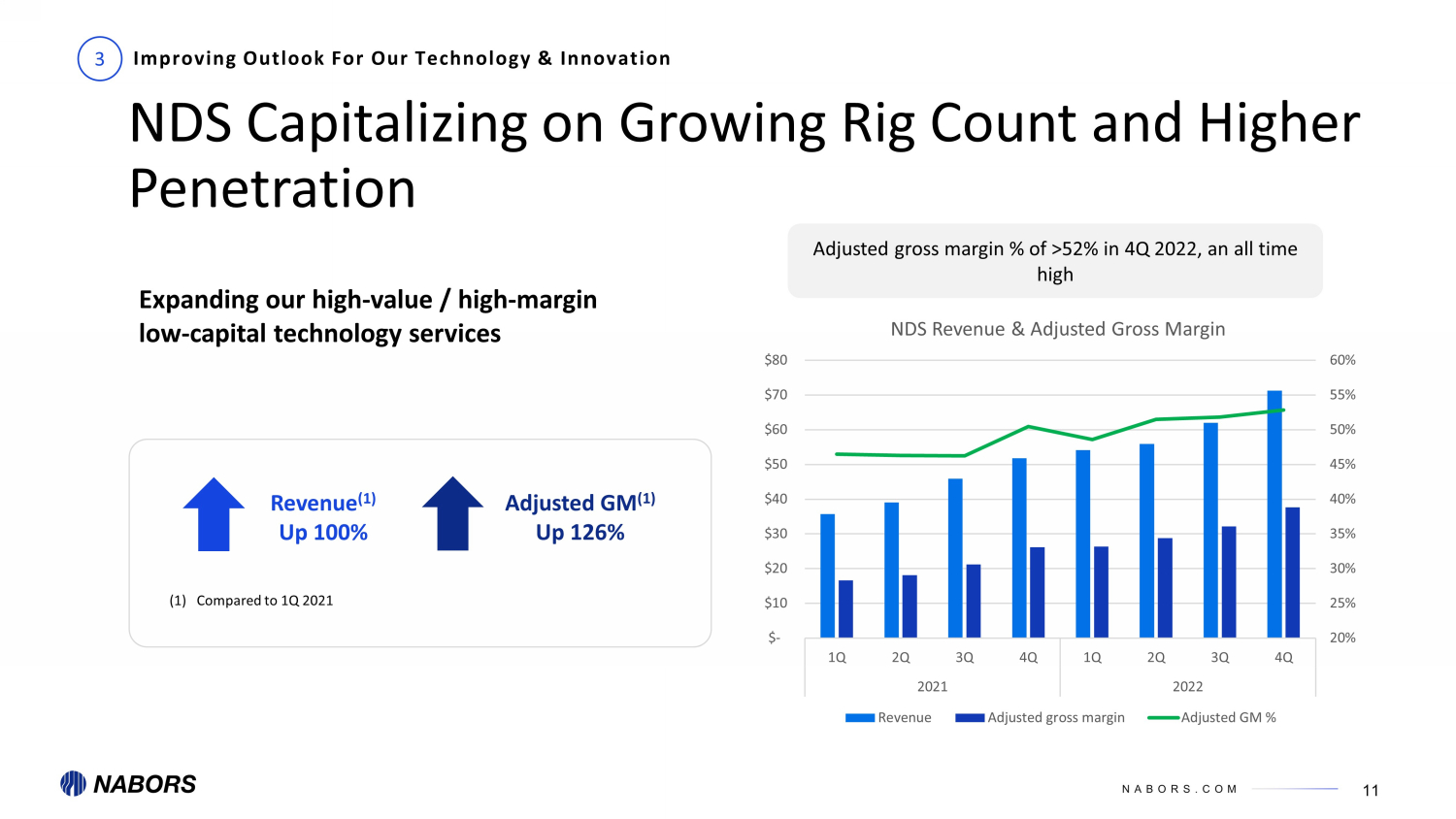 3 Improving Outlook For Our Technology & Innovation

NDS Capitalizing on Growing Rig Count and Higher Penetration

Expanding our high-value / high-margin low-capital technology services

Revenue$^{(1)}$ Up 100%

Adjusted GM$^{(1)}$ Up 126%

(1) Compared to 1Q 2021

Adjusted gross margin % of >52% in 4Q 2022, an all time high

NDS Revenue & Adjusted Gross Margin

$80
$70
$60
$50
$40
$30
$20
$10
$-

60%
55%
50%
45%
40%
35%
30%
25%
20%

1Q 2Q 3Q 4Q 1Q 2Q 3Q 4Q
2021 2022

Revenue Adjusted gross margin Adjusted GM %

NABORS

NABORS.COM

11